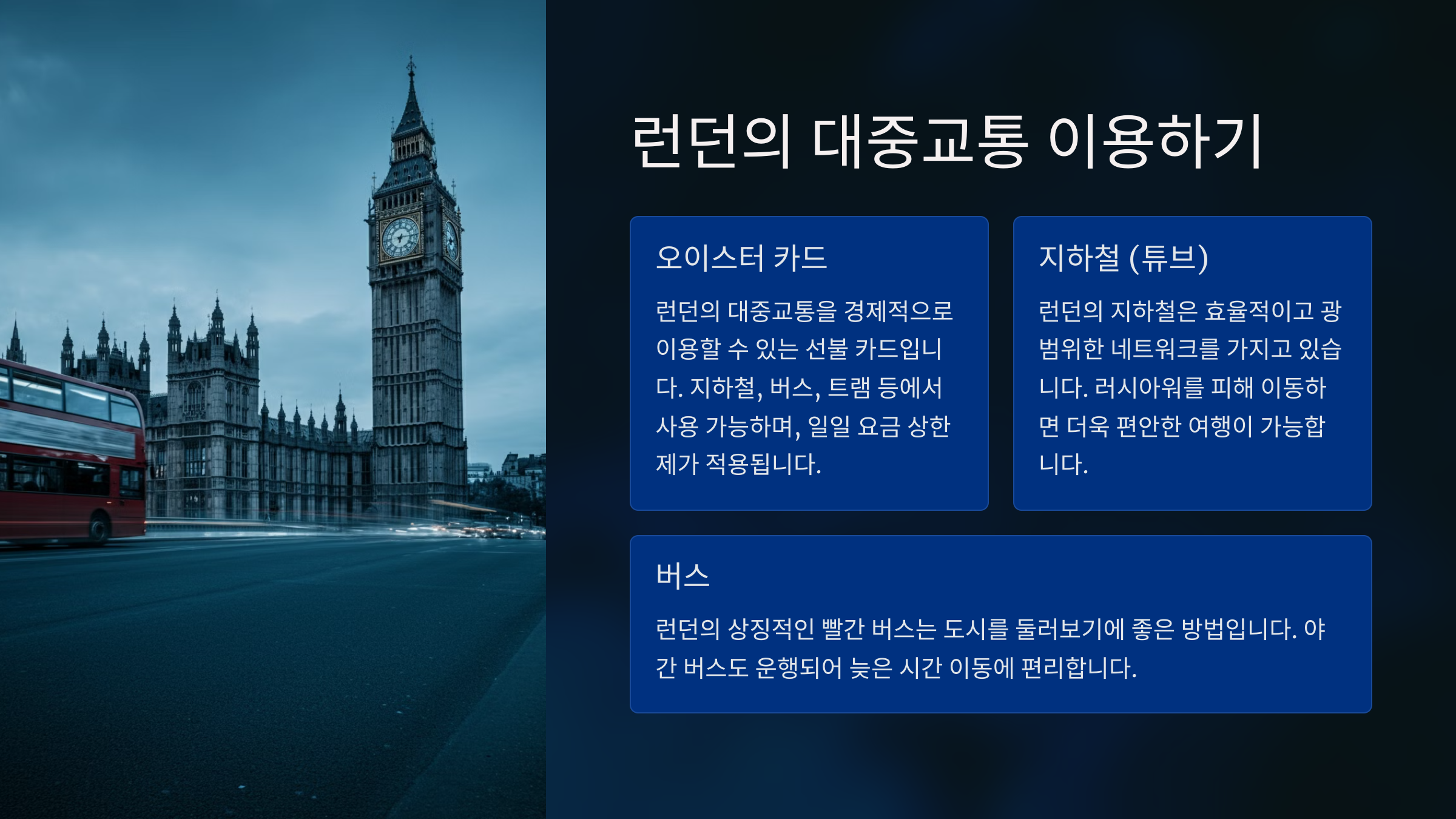 런던의 대중교통 이용하기

오이스터 카드

런던의 대중교통을 경제적으로 이용할 수 있는 선불 카드입니다. 지하철, 버스, 트램 등에서 사용 가능하며, 일일 요금 상한제가 적용됩니다.

지하철 (튜브)

런던의 지하철은 효율적이고 광범위한 네트워크를 가지고 있습니다. 러시아워를 피해 이동하면 더욱 편안한 여행이 가능합니다.

버스

런던의 상징적인 빨간 버스는 도시를 둘러보기에 좋은 방법입니다. 야간 버스도 운행되어 늦은 시간 이동에 편리합니다.